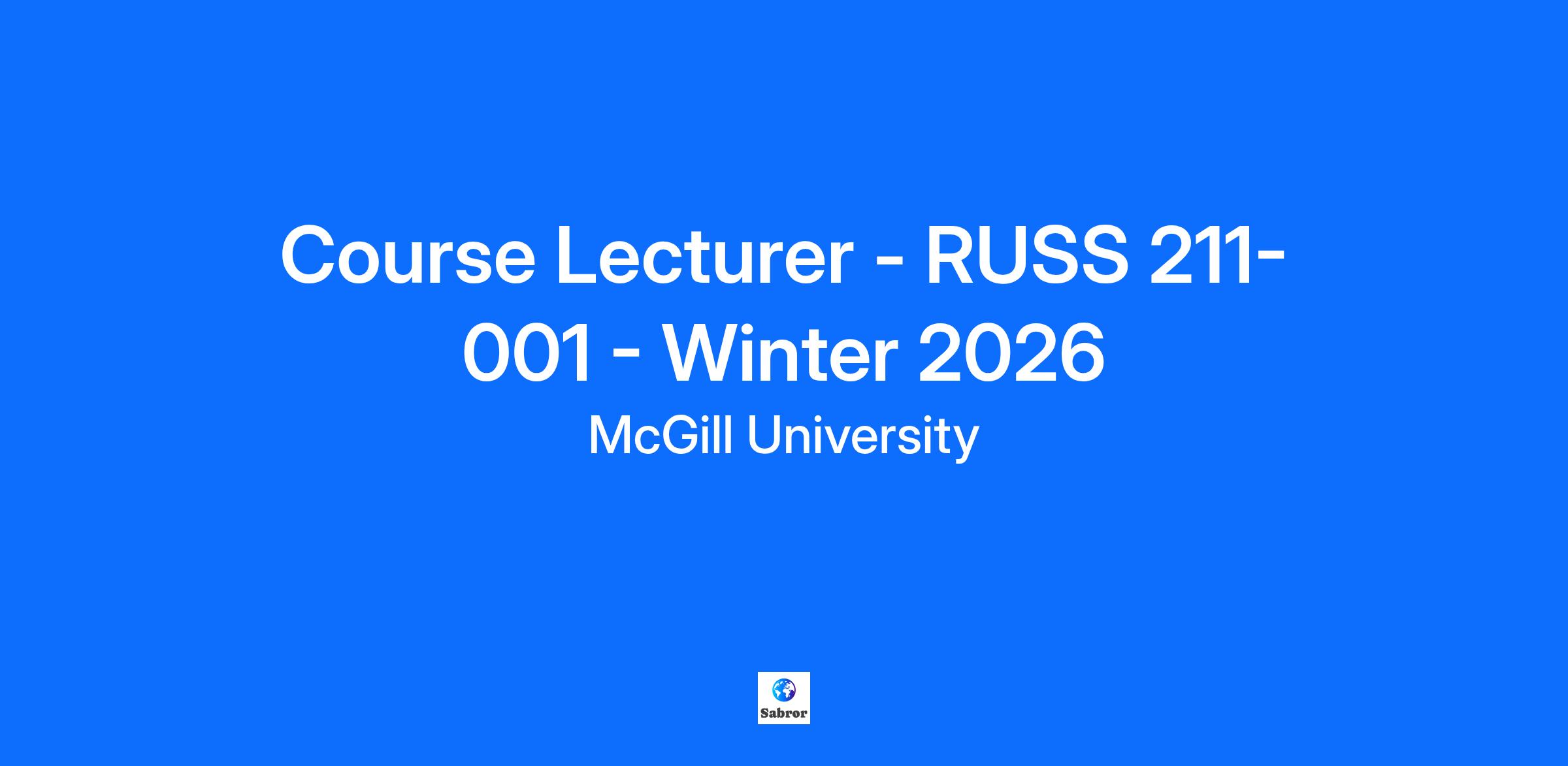 Course Lecturer - RUSS 211-001 - Winter 2026

McGill University

Sabror